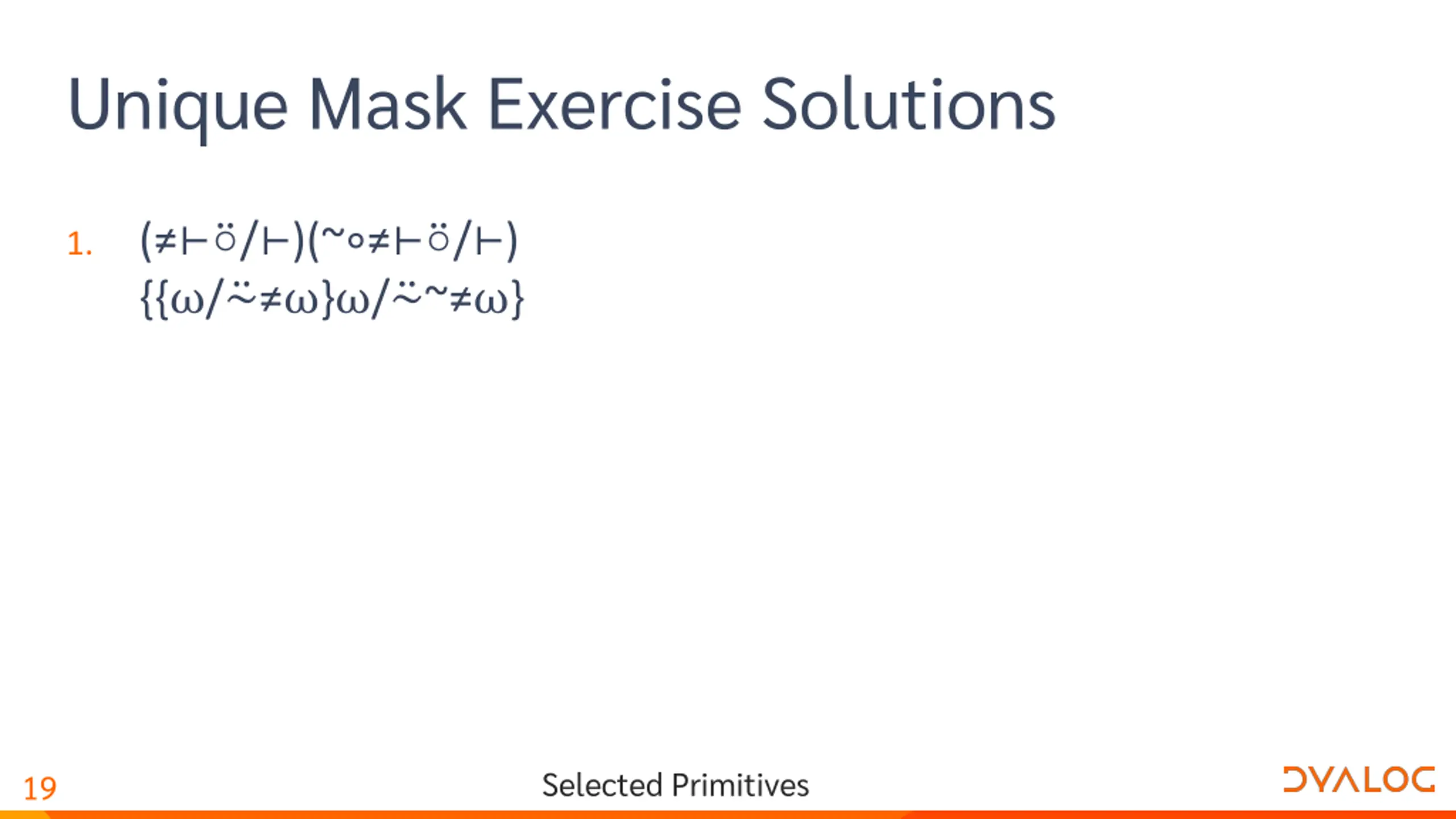 Unique Mask Exercise Solutions

1. (≠⊢⍤/⊢)(~∘≠⊢⍤/⊢)
{{⍵/⍨≠⍵}⍵/⍨~≠⍵}

19

Selected Primitives

DYALOG